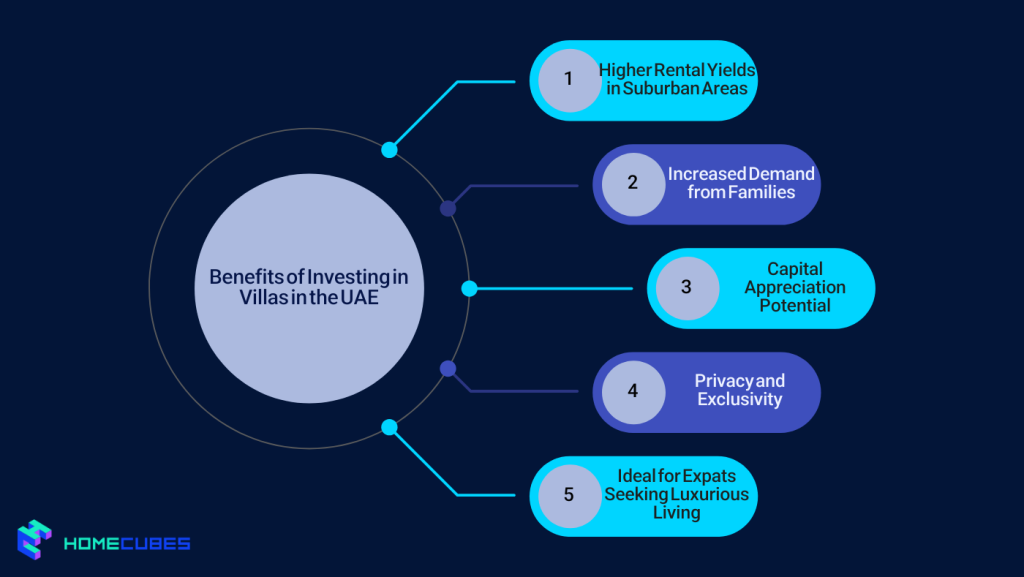 Benefits of Investing in Villas in the UAE

1 Higher Rental Yields in Suburban Areas

2 Increased Demand from Families

3 Capital Appreciation Potential

4 Privacy and Exclusivity

5 Ideal for Expats Seeking Luxurious Living

HOMECUBES